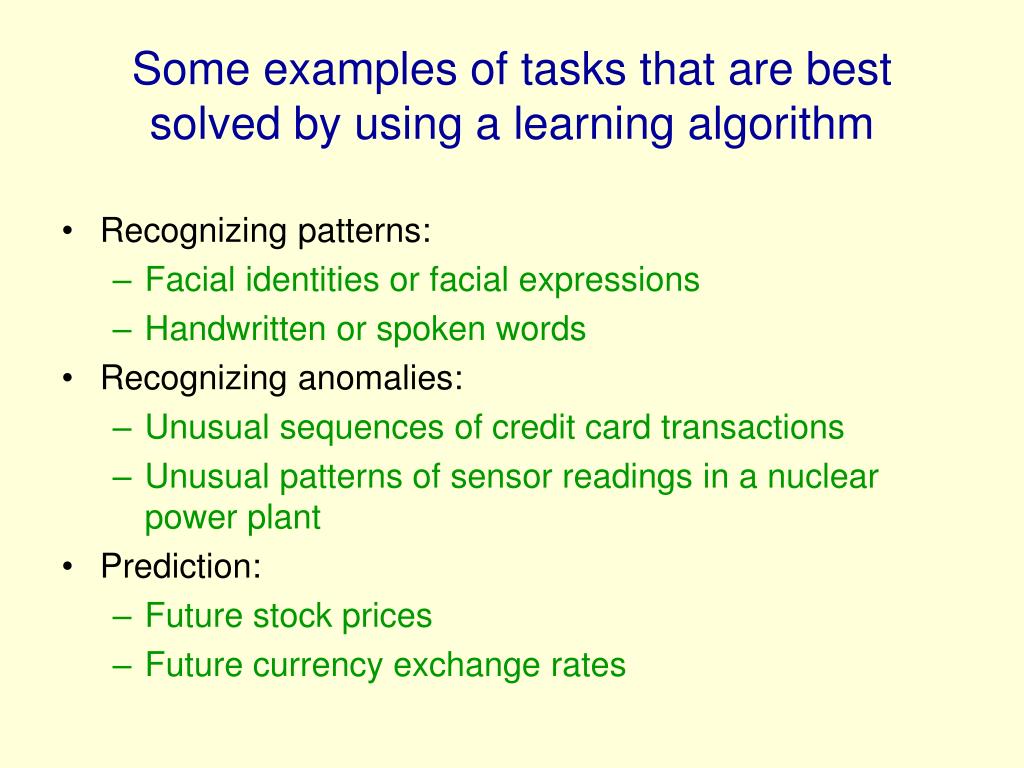 Some examples of tasks that are best solved by using a learning algorithm

• Recognizing patterns:
– Facial identities or facial expressions
– Handwritten or spoken words
• Recognizing anomalies:
– Unusual sequences of credit card transactions
– Unusual patterns of sensor readings in a nuclear power plant
• Prediction:
– Future stock prices
– Future currency exchange rates